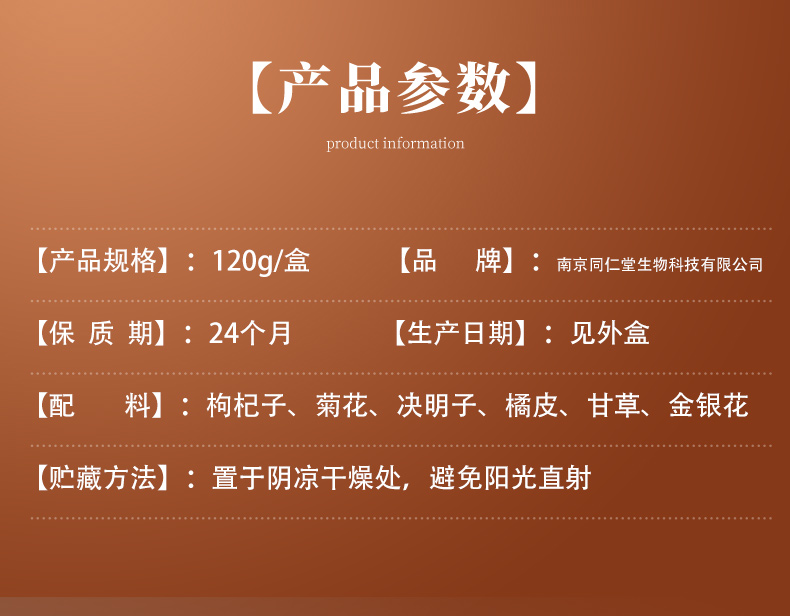 【产品参数】

product information

【产品规格】：120g/盒　　【品　　牌】：南京同仁堂生物科技有限公司

【保 质 期】：24个月　　【生产日期】：见外盒

【配　　料】：枸杞子、菊花、决明子、橘皮、甘草、金银花

【贮藏方法】：置于阴凉干燥处，避免阳光直射